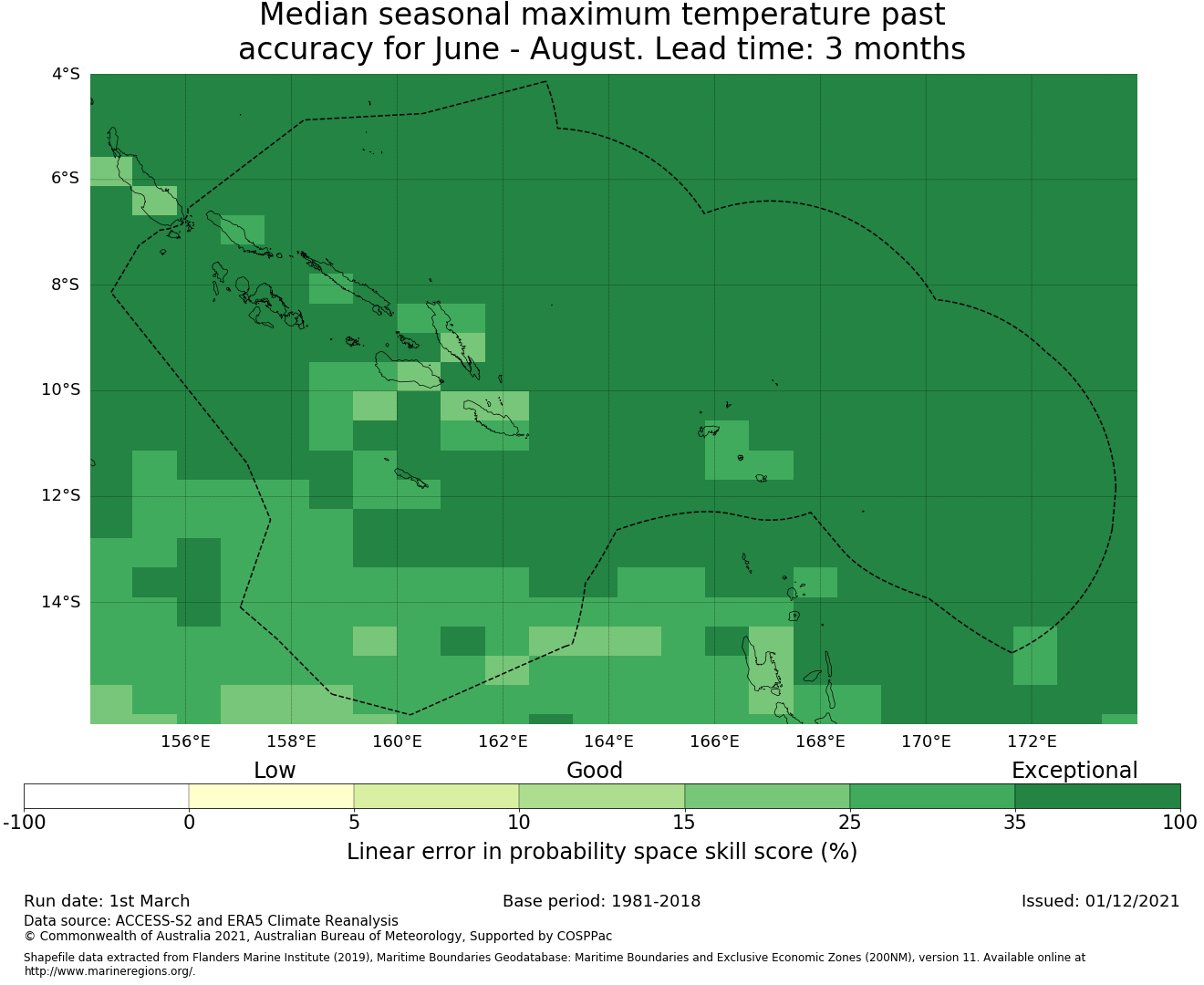 Median seasonal maximum temperature past accuracy for June - August. Lead time: 3 months

4°S
6°S
8°S
10°S
12°S
14°S

156°E 158°E 160°E 162°E 164°E 166°E 168°E 170°E 172°E

Low Good Exceptional

-100 0 5 10 15 25 35 100

Linear error in probability space skill score (%)

Run date: 1st March
Base period: 1981-2018
Issued: 01/12/2021

Data source: ACCESS-S2 and ERA5 Climate Reanalysis
© Commonwealth of Australia 2021, Australian Bureau of Meteorology, Supported by COSPPac

Shapefile data extracted from Flanders Marine Institute (2019), Maritime Boundaries Geodatabase: Maritime Boundaries and Exclusive Economic Zones (200NM), version 11. Available online at http://www.marineregions.org/.